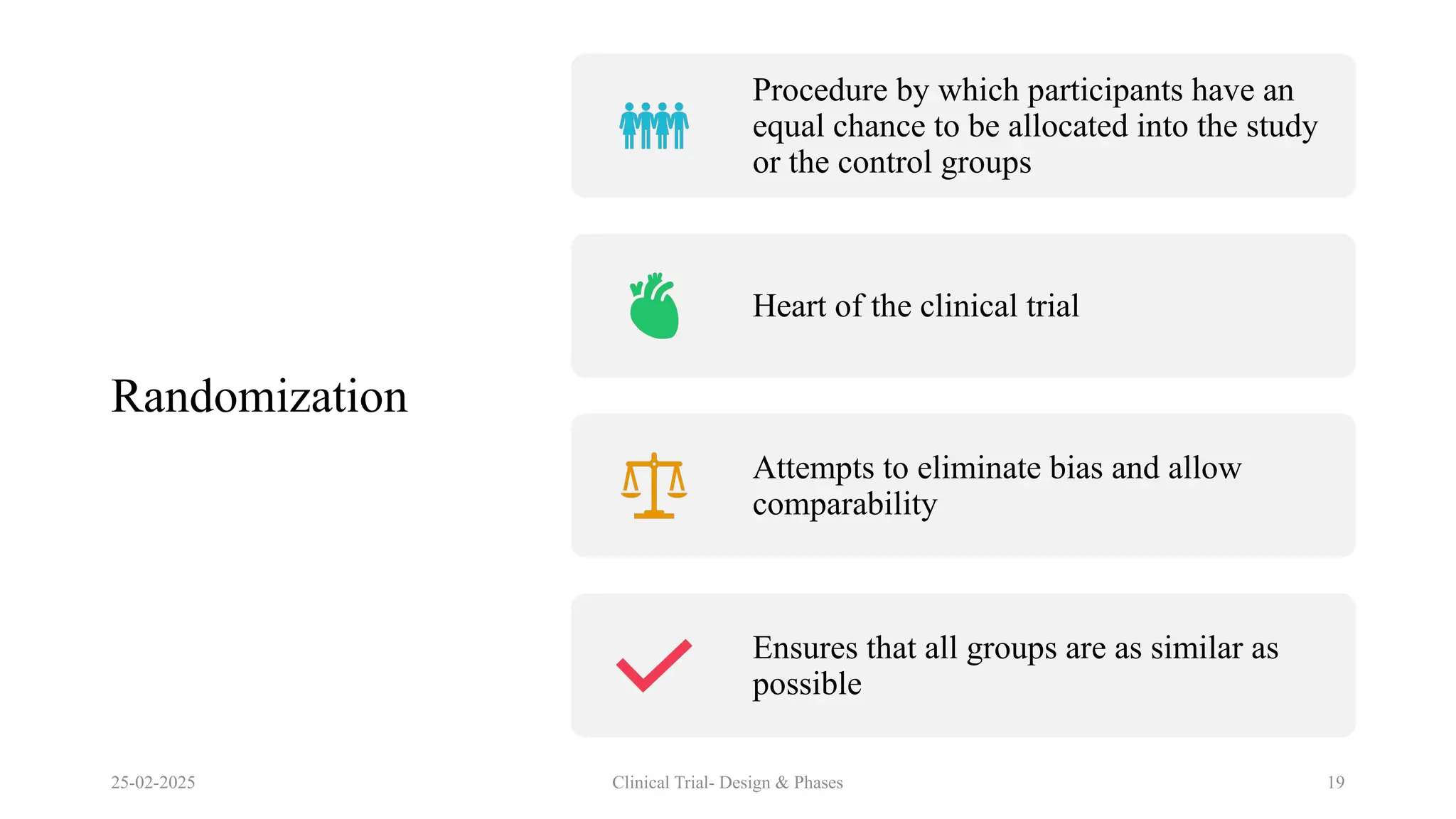 Randomization

Procedure by which participants have an equal chance to be allocated into the study or the control groups

Heart of the clinical trial

Attempts to eliminate bias and allow comparability

Ensures that all groups are as similar as possible

25-02-2025

Clinical Trial- Design & Phases

19